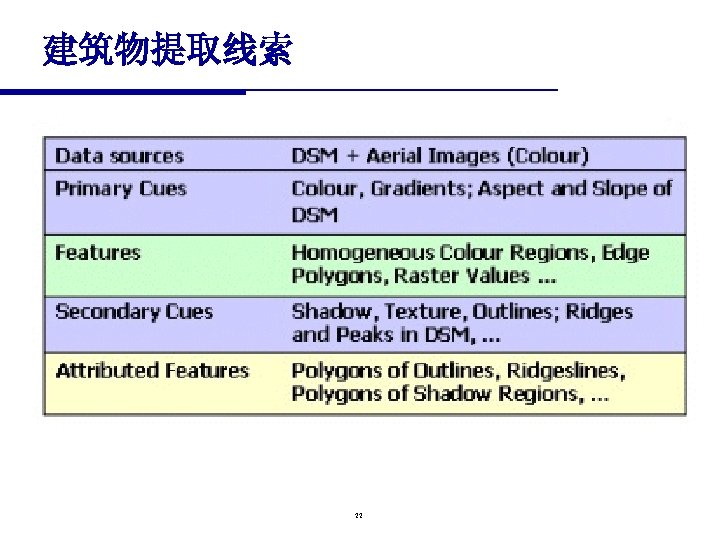 建筑物提取线索

| Data sources | DSM + Aerial Images (Colour) |
|---|---|
| Primary Cues | Colour, Gradients; Aspect and Slope of DSM |
| Features | Homogeneous Colour Regions, Edge Polygons, Raster Values ... |
| Secondary Cues | Shadow, Texture, Outlines; Ridges and Peaks in DSM, ... |
| Attributed Features | Polygons of Outlines, Ridgeslines, Polygons of Shadow Regions, ... |

22